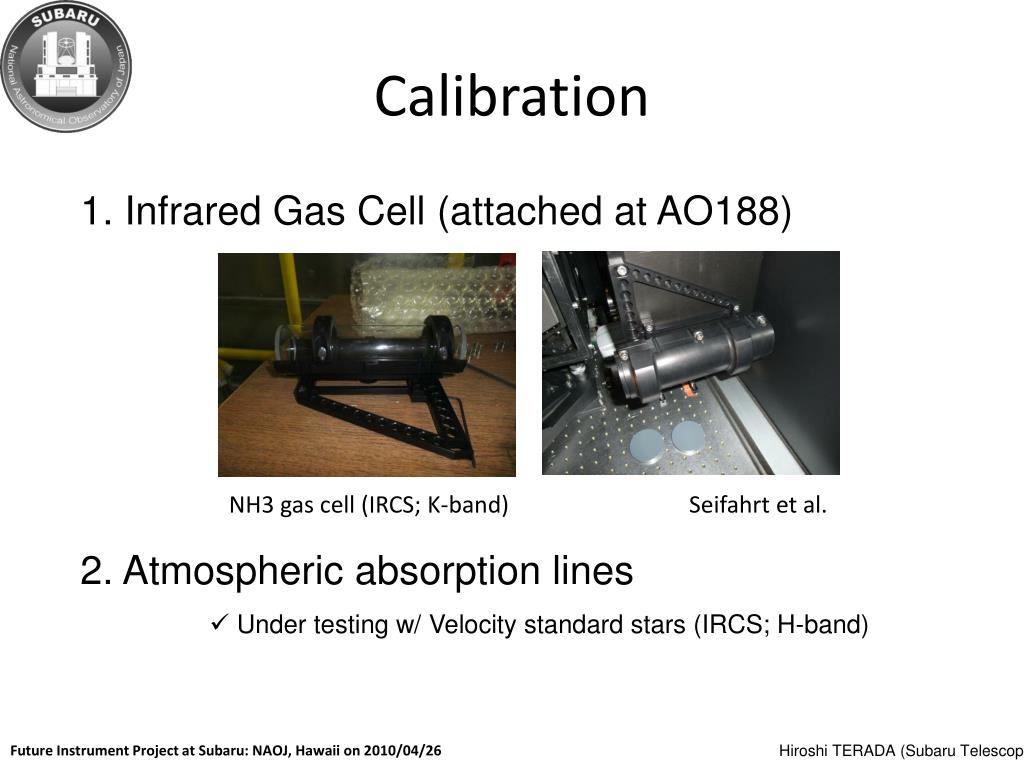 SUBARU
National Astronomical Observatory of Japan

Calibration

1. Infrared Gas Cell (attached at AO188)

NH3 gas cell (IRCS; K-band)

Seifahrt et al.

2. Atmospheric absorption lines

✓ Under testing w/ Velocity standard stars (IRCS; H-band)

Future Instrument Project at Subaru: NAOJ, Hawaii on 2010/04/26

Hiroshi TERADA (Subaru Telescop